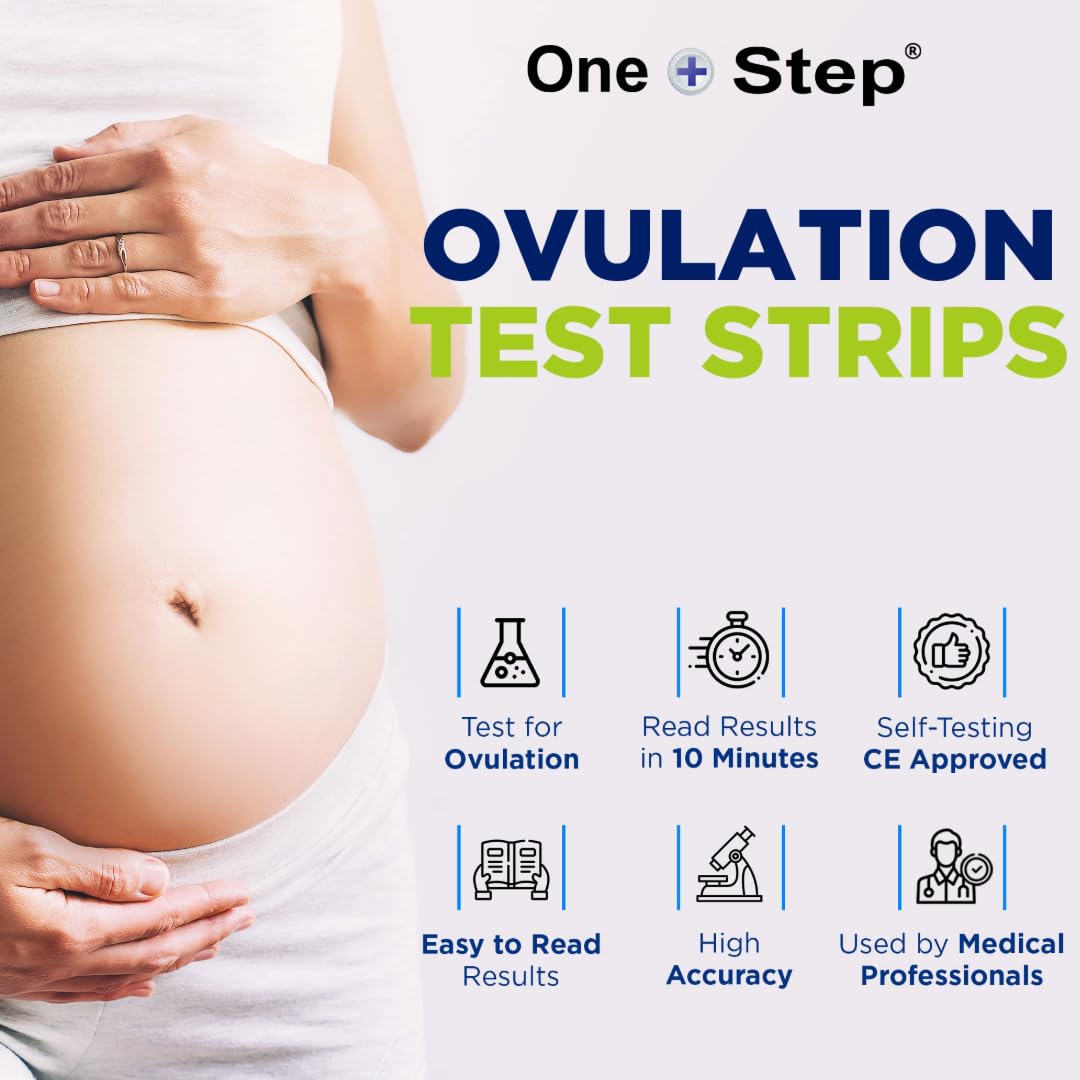 One Step®

OVULATION
TEST STRIPS

Test for Ovulation

Read Results in 10 Minutes

Self-Testing CE Approved

Easy to Read Results

High Accuracy

Used by Medical Professionals